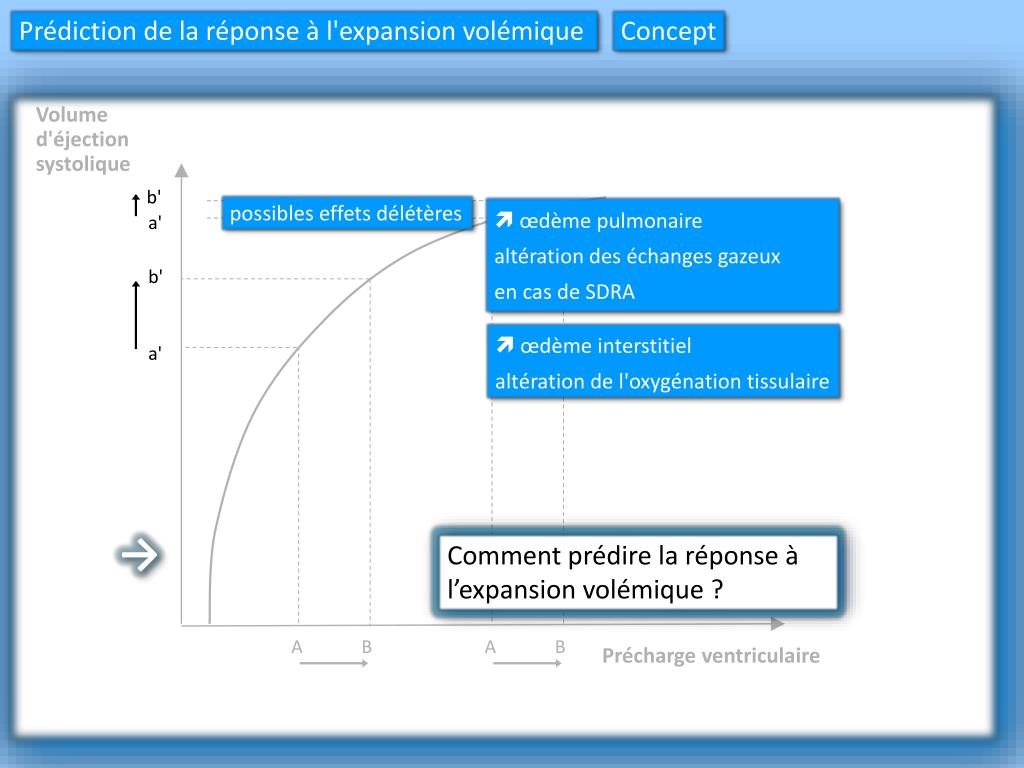 Prédiction de la réponse à l'expansion volémique

Concept

Volume d'éjection systolique

b'
a'

b'

a'

possibles effets délétères

➚ œdème pulmonaire
altération des échanges gazeux
en cas de SDRA

➚ œdème interstitiel
altération de l'oxygénation tissulaire

Comment prédire la réponse à l'expansion volémique ?

A B A B

Précharge ventriculaire